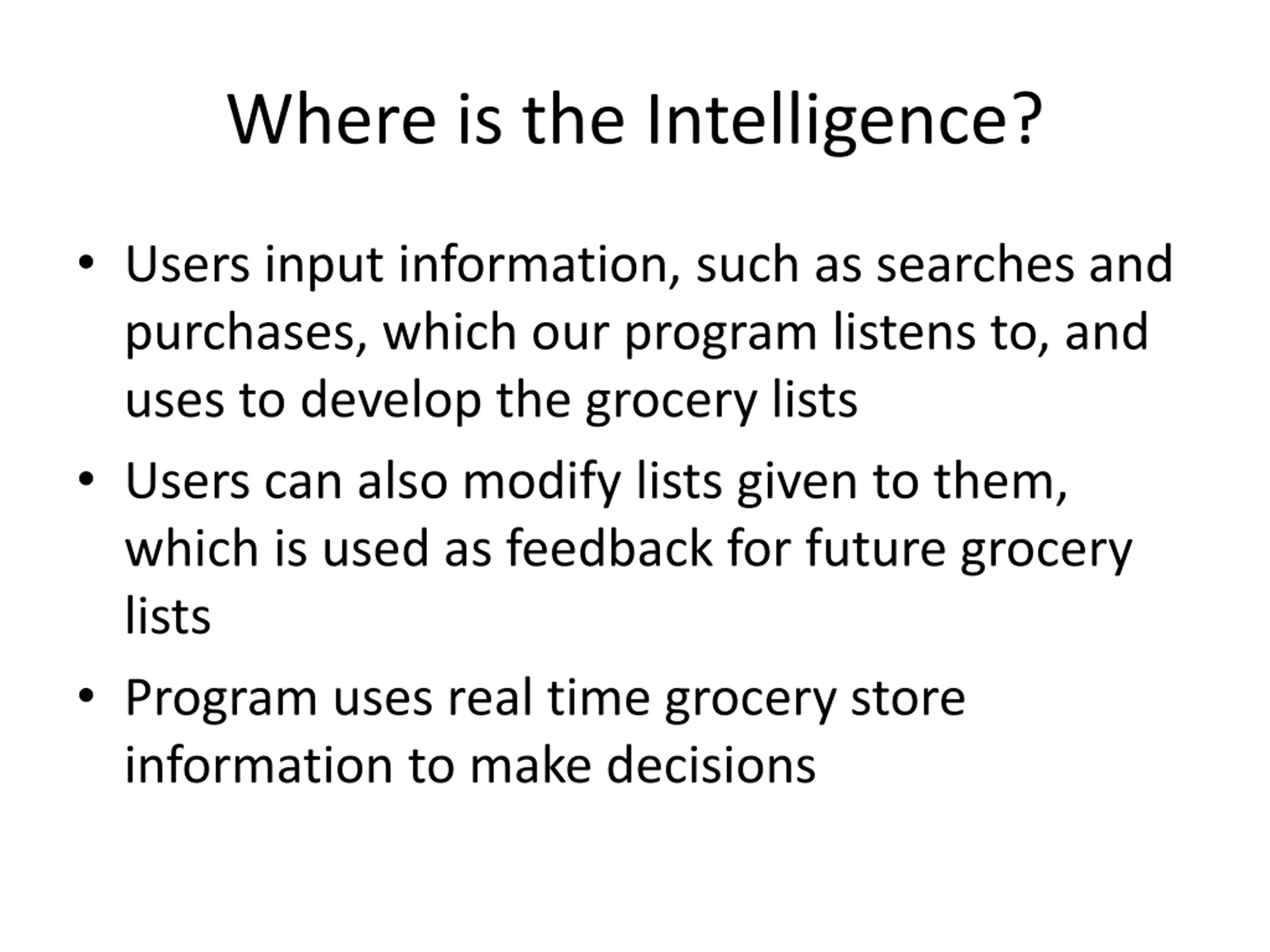 Where is the Intelligence?

• Users input information, such as searches and purchases, which our program listens to, and uses to develop the grocery lists

• Users can also modify lists given to them, which is used as feedback for future grocery lists

• Program uses real time grocery store information to make decisions